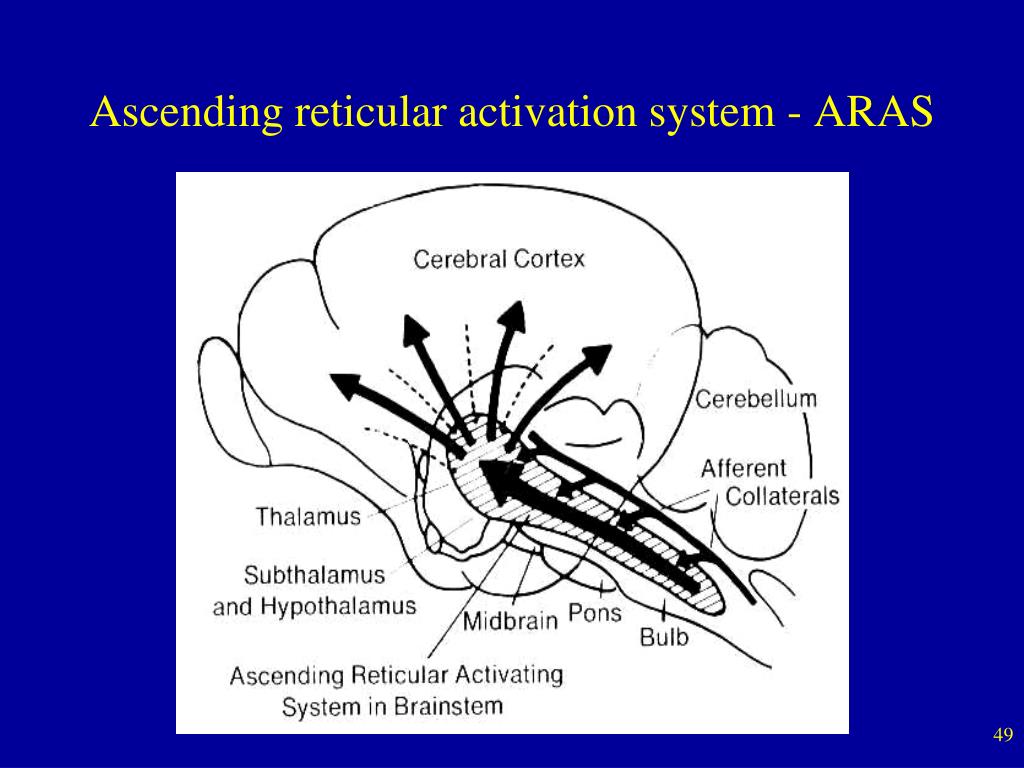 Ascending reticular activation system - ARAS

Cerebral Cortex

Cerebellum

Afferent Collaterals

Thalamus

Subthalamus and Hypothalamus

Midbrain

Pons

Bulb

Ascending Reticular Activating System in Brainstem

49